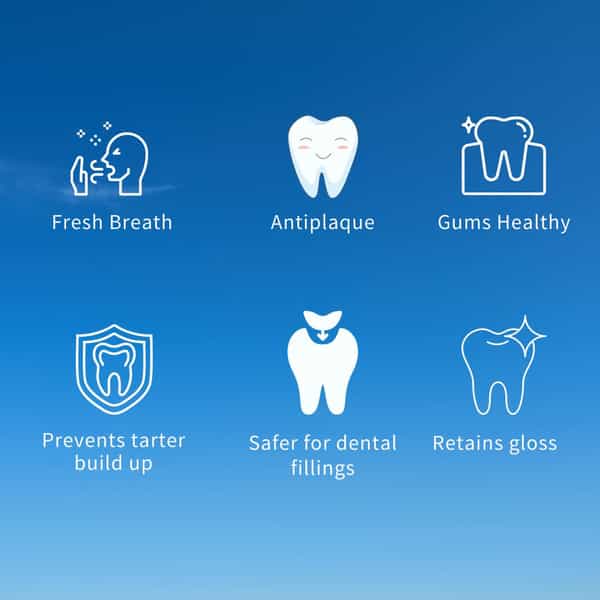 Fresh Breath

Antiplaque

Gums Healthy

Prevents tarter build up

Safer for dental fillings

Retains gloss